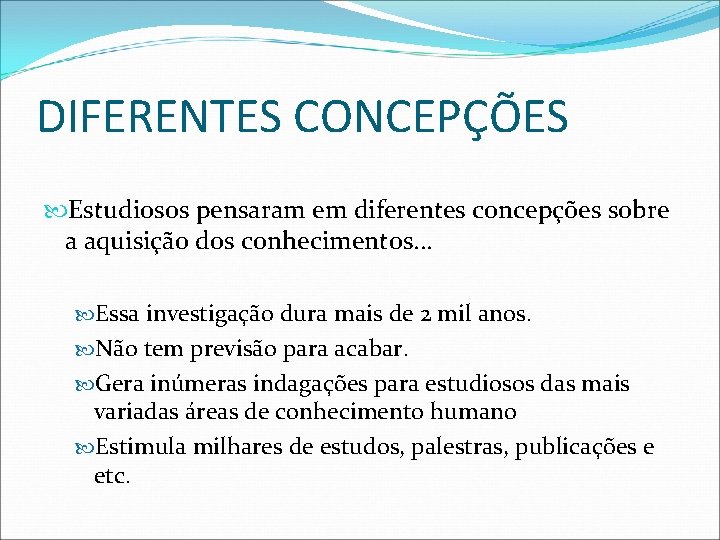 DIFERENTES CONCEPÇÕES

Estudiosos pensaram em diferentes concepções sobre a aquisição dos conhecimentos...

Essa investigação dura mais de 2 mil anos.

Não tem previsão para acabar.

Gera inúmeras indagações para estudiosos das mais variadas áreas de conhecimento humano

Estimula milhares de estudos, palestras, publicações e etc.